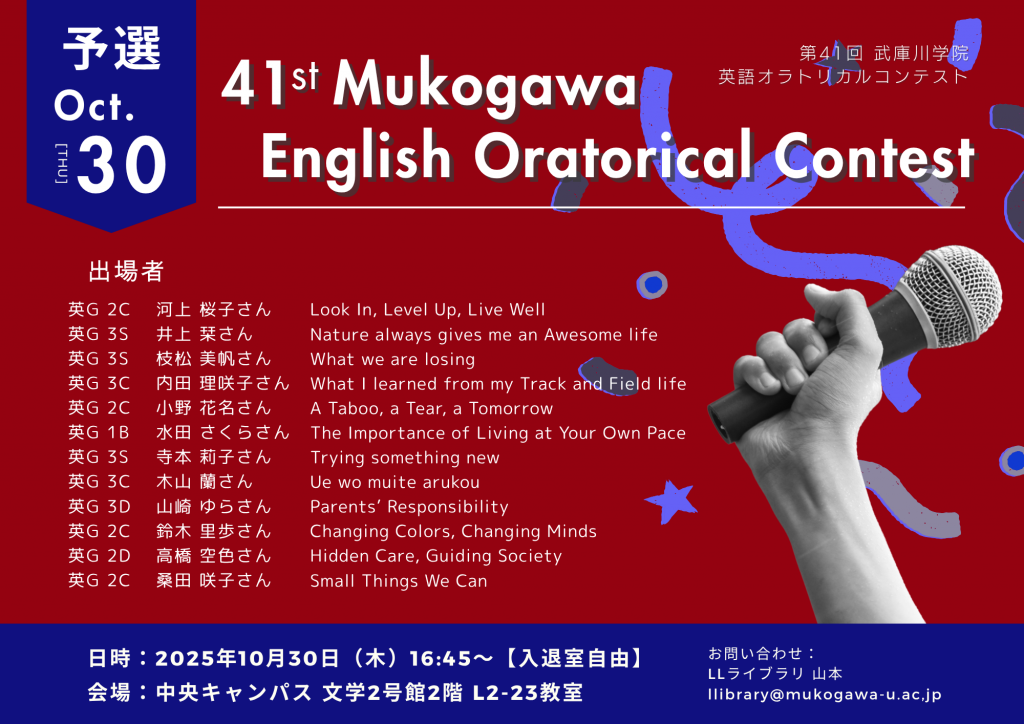 予選
Oct.
[THU] 30

第41回 武庫川学院
英語オラトリカルコンテスト

41st Mukogawa English Oratorical Contest

出場者

| | | |
|---|---|---|
| 英G 2C | 河上 桜子さん | Look In, Level Up, Live Well |
| 英G 3S | 井上 栞さん | Nature always gives me an Awesome life |
| 英G 3S | 枝松 美帆さん | What we are losing |
| 英G 3C | 内田 理咲子さん | What I learned from my Track and Field life |
| 英G 2C | 小野 花名さん | A Taboo, a Tear, a Tomorrow |
| 英G 1B | 水田 さくらさん | The Importance of Living at Your Own Pace |
| 英G 3S | 寺本 莉子さん | Trying something new |
| 英G 3C | 木山 蘭さん | Ue wo muite arukou |
| 英G 3D | 山崎 ゆらさん | Parents' Responsibility |
| 英G 2C | 鈴木 里歩さん | Changing Colors, Changing Minds |
| 英G 2D | 高橋 空色さん | Hidden Care, Guiding Society |
| 英G 2C | 桑田 咲子さん | Small Things We Can |

日時：2025年10月30日（木）16:45～【入退室自由】
会場：中央キャンパス 文学2号館2階 L2-23教室

お問い合わせ：
LLライブラリ 山本
llibrary@mukogawa-u.ac.jp